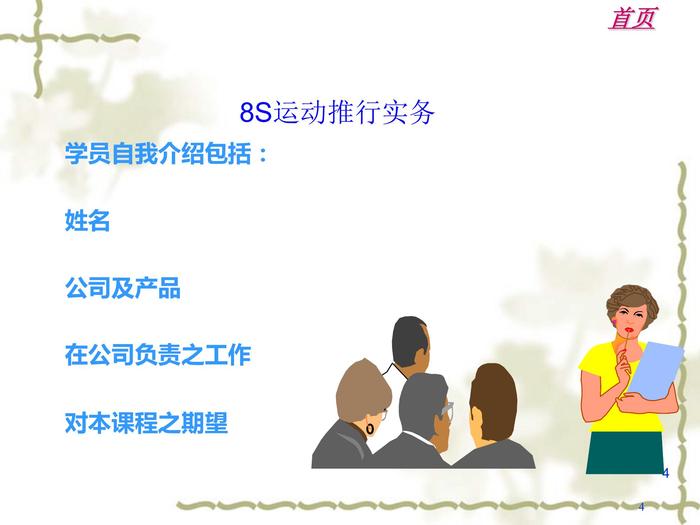 首页

8S运动推行实务

学员自我介绍包括：

姓名

公司及产品

在公司负责之工作

对本课程之期望

4

4